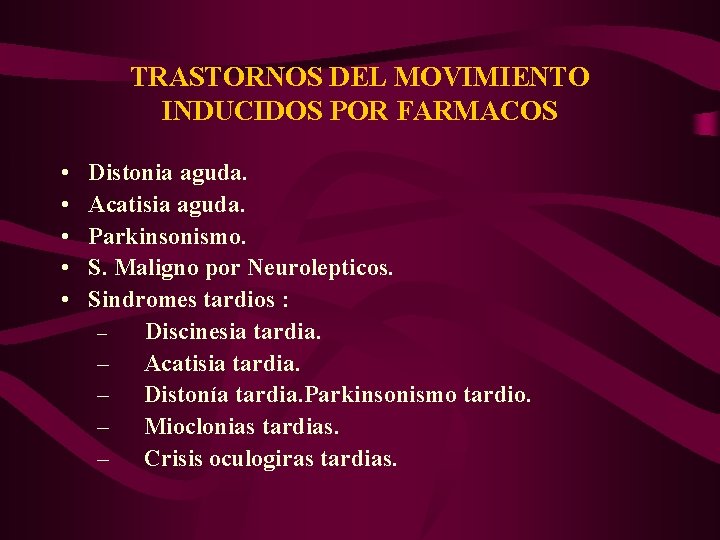 TRASTORNOS DEL MOVIMIENTO INDUCIDOS POR FARMACOS

• Distonia aguda.
• Acatisia aguda.
• Parkinsonismo.
• S. Maligno por Neurolepticos.
• Sindromes tardios :
– Discinesia tardia.
– Acatisia tardia.
– Distonía tardia.Parkinsonismo tardio.
– Mioclonias tardias.
– Crisis oculogiras tardias.